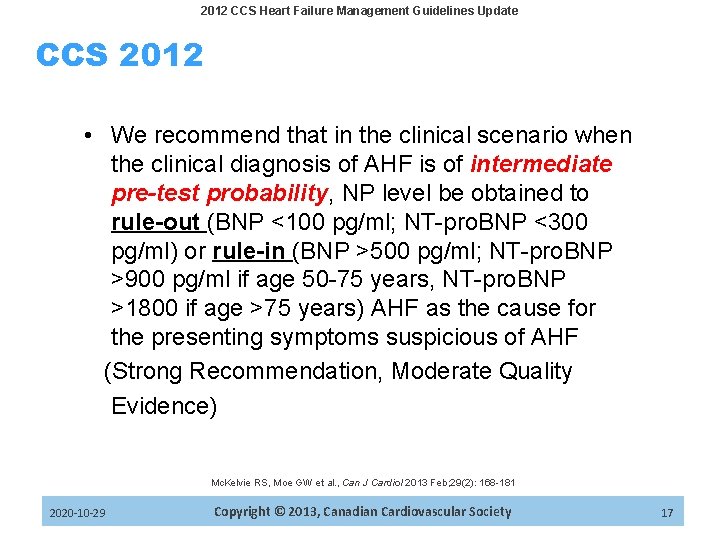 2012 CCS Heart Failure Management Guidelines Update

CCS 2012

• We recommend that in the clinical scenario when the clinical diagnosis of AHF is of intermediate pre-test probability, NP level be obtained to rule-out (BNP <100 pg/ml; NT-proBNP <300 pg/ml) or rule-in (BNP >500 pg/ml; NT-proBNP >900 pg/ml if age 50-75 years, NT-proBNP >1800 if age >75 years) AHF as the cause for the presenting symptoms suspicious of AHF

(Strong Recommendation, Moderate Quality Evidence)

McKelvie RS, Moe GW et al., Can J Cardiol 2013 Feb;29(2): 168-181

2020-10-29

Copyright © 2013, Canadian Cardiovascular Society

17